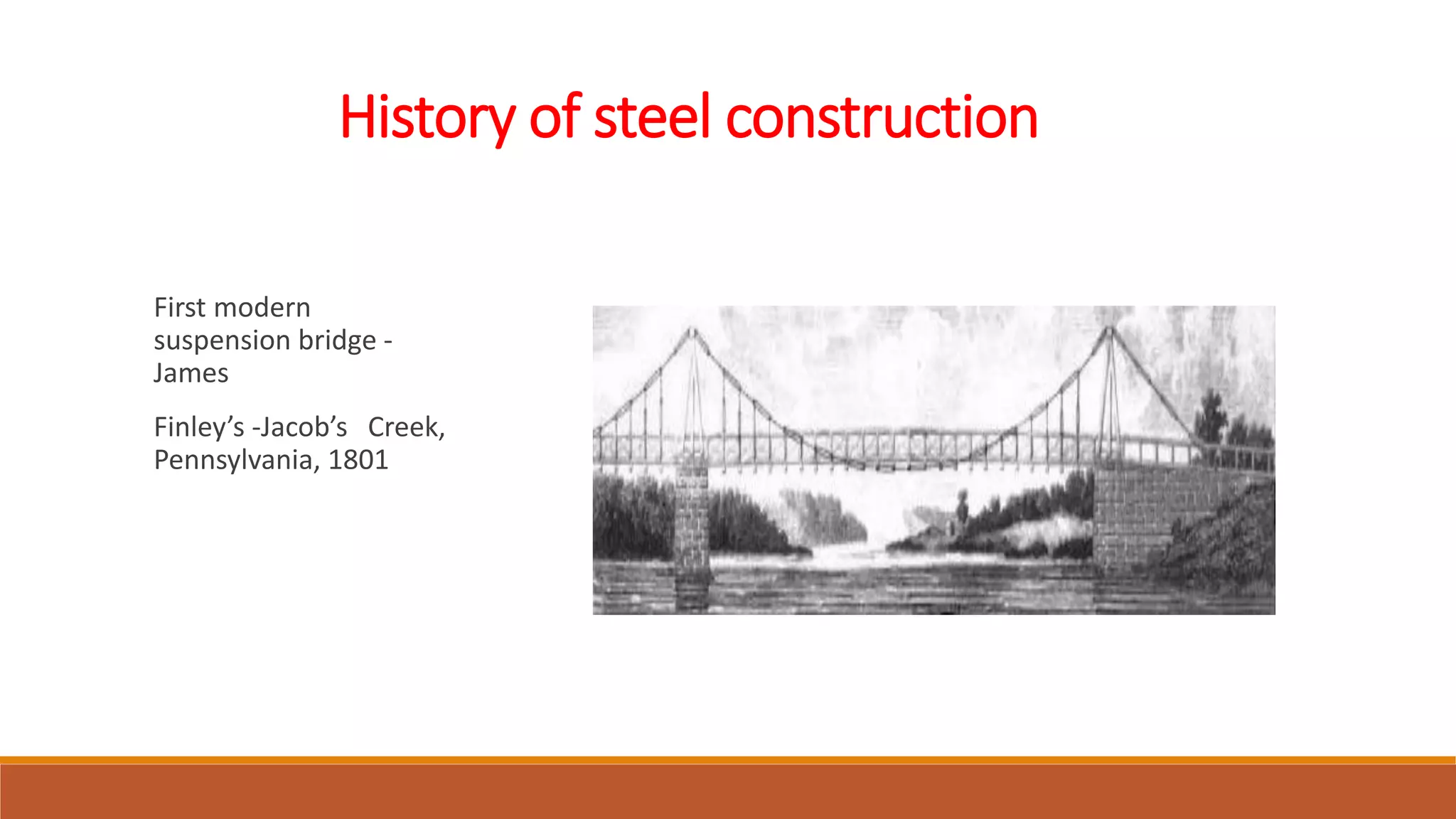 History of steel construction

First modern suspension bridge - James

Finley’s -Jacob’s Creek, Pennsylvania, 1801